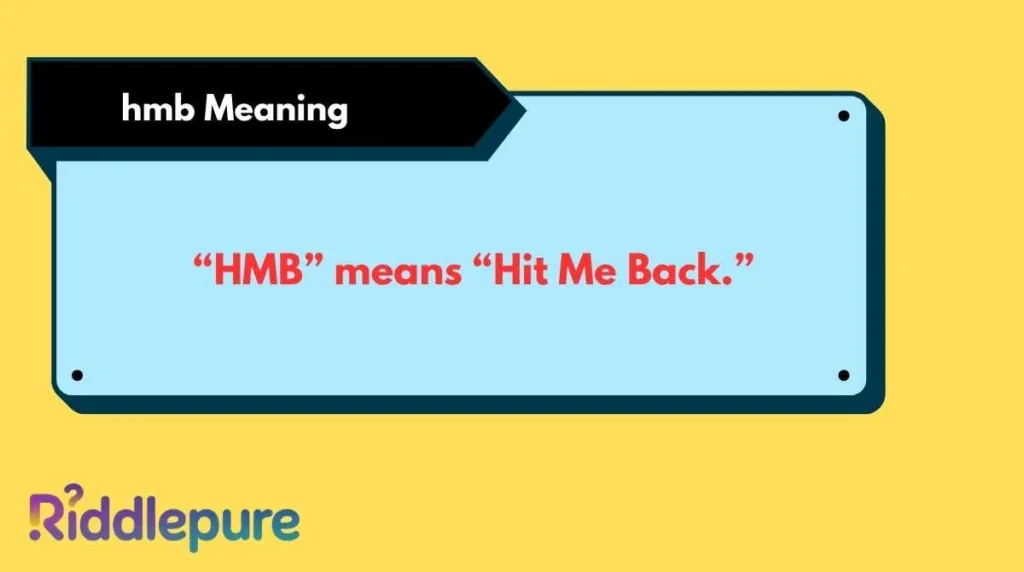 hmb Meaning

“HMB” means “Hit Me Back.”

Riddlepure